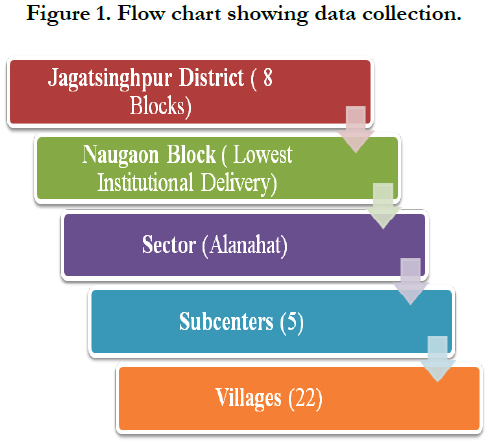 Figure 1. Flow chart showing data collection.

Jagatsinghpur District ( 8 Blocks)

Naugaon Block ( Lowest Institutional Delivery)

Sector (Alanahat)

Subcenters (5)

Villages (22)